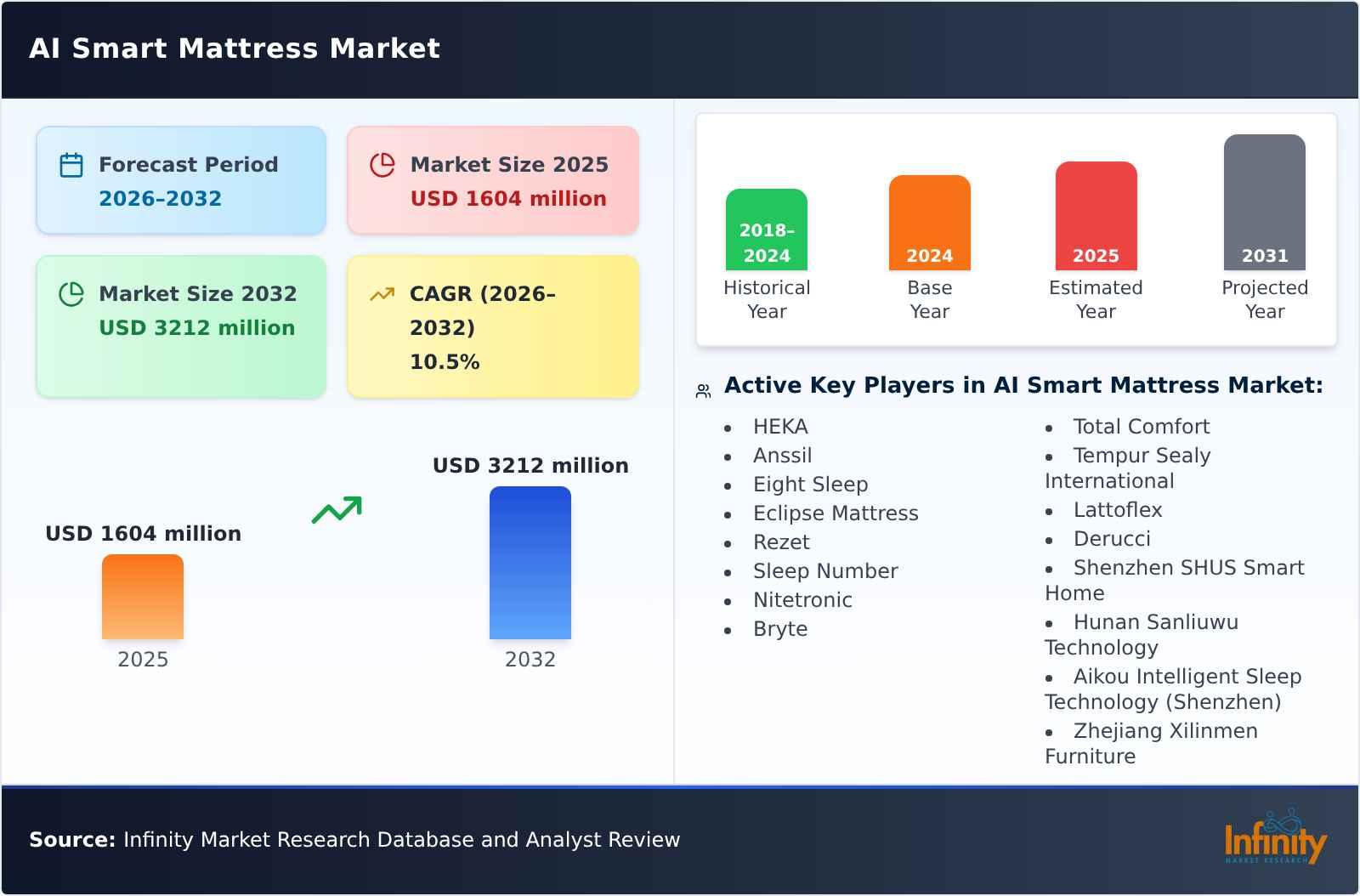 AI Smart Mattress Market

Forecast Period
2026–2032

Market Size 2025
USD 1604 million

Market Size 2032
USD 3212 million

CAGR (2026–2032)
10.5%

USD 1604 million
2025

USD 3212 million
2032

2018–2024
Historical Year

2024
Base Year

2025
Estimated Year

2031
Projected Year

Active Key Players in AI Smart Mattress Market:

- HEKA
- Anssil
- Eight Sleep
- Eclipse Mattress
- Rezet
- Sleep Number
- Nitetronic
- Bryte

- Total Comfort
- Tempur Sealy International
- Lattoflex
- Derucci
- Shenzhen SHUS Smart Home
- Hunan Sanliuwu Technology
- Aikou Intelligent Sleep Technology (Shenzhen)
- Zhejiang Xilinmen Furniture

Source: Infinity Market Research Database and Analyst Review

Infinity
MARKET RESEARCH